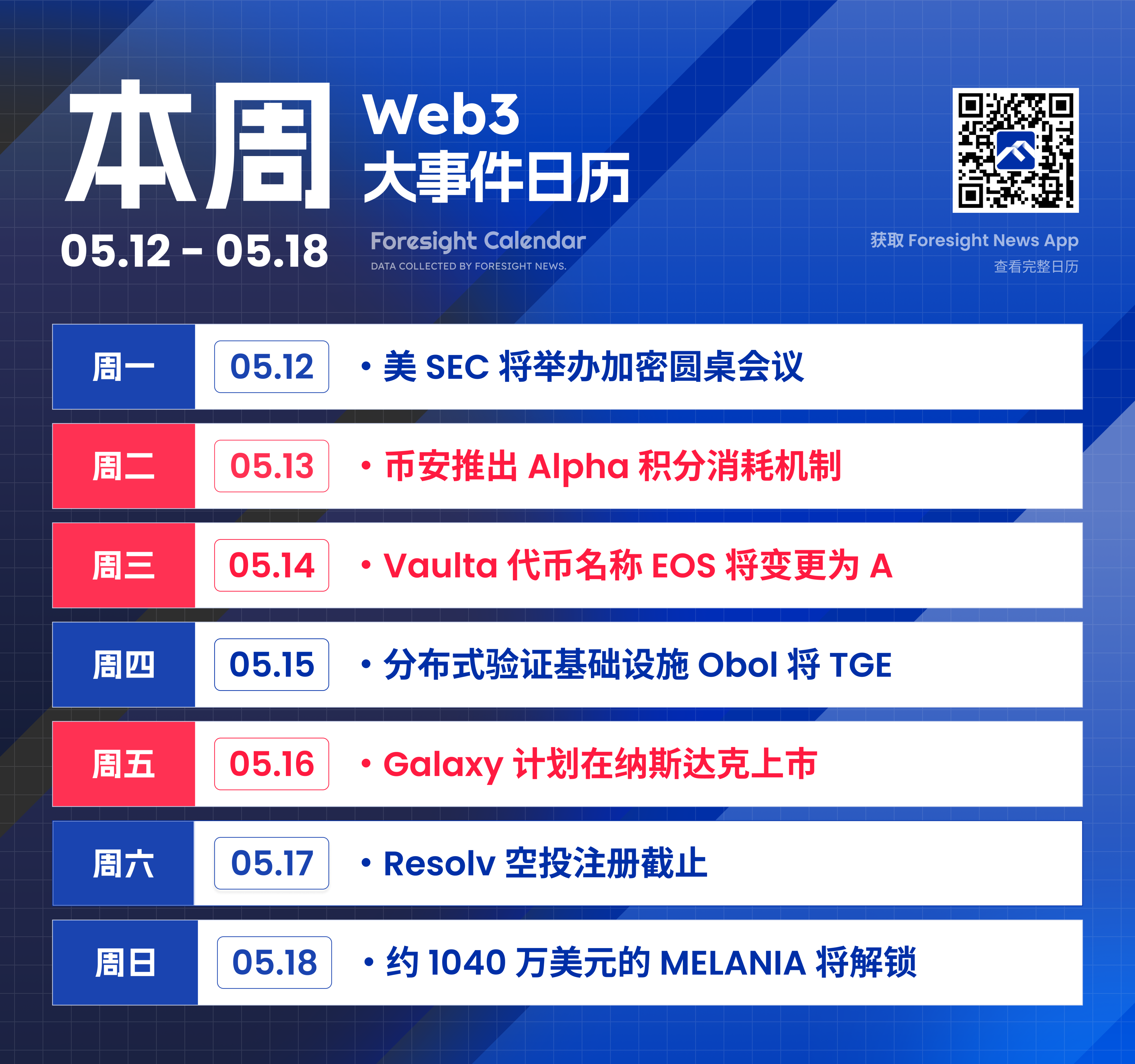 本周

Web3
大事件日历

05.12 - 05.18

Foresight Calendar
DATA COLLECTED BY FORESIGHT NEWS.

获取 Foresight News App
查看完整日历

周一 05.12 • 美 SEC 将举办加密圆桌会议

周二 05.13 • 币安推出 Alpha 积分消耗机制

周三 05.14 • Vaulta 代币名称 EOS 将变更为 A

周四 05.15 • 分布式验证基础设施 Obol 将 TGE

周五 05.16 • Galaxy 计划在纳斯达克上市

周六 05.17 • Resolv 空投注册截止

周日 05.18 • 约 1040 万美元的 MELANIA 将解锁